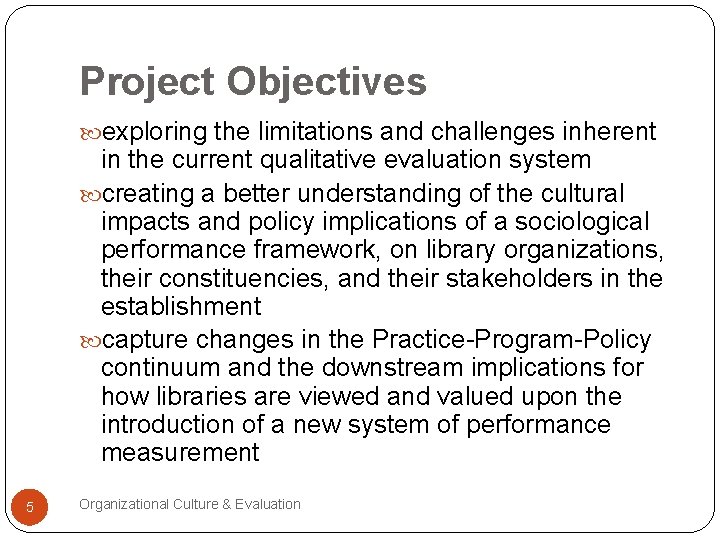 Project Objectives

exploring the limitations and challenges inherent in the current qualitative evaluation system

creating a better understanding of the cultural impacts and policy implications of a sociological performance framework, on library organizations, their constituencies, and their stakeholders in the establishment

capture changes in the Practice-Program-Policy continuum and the downstream implications for how libraries are viewed and valued upon the introduction of a new system of performance measurement

5

Organizational Culture & Evaluation